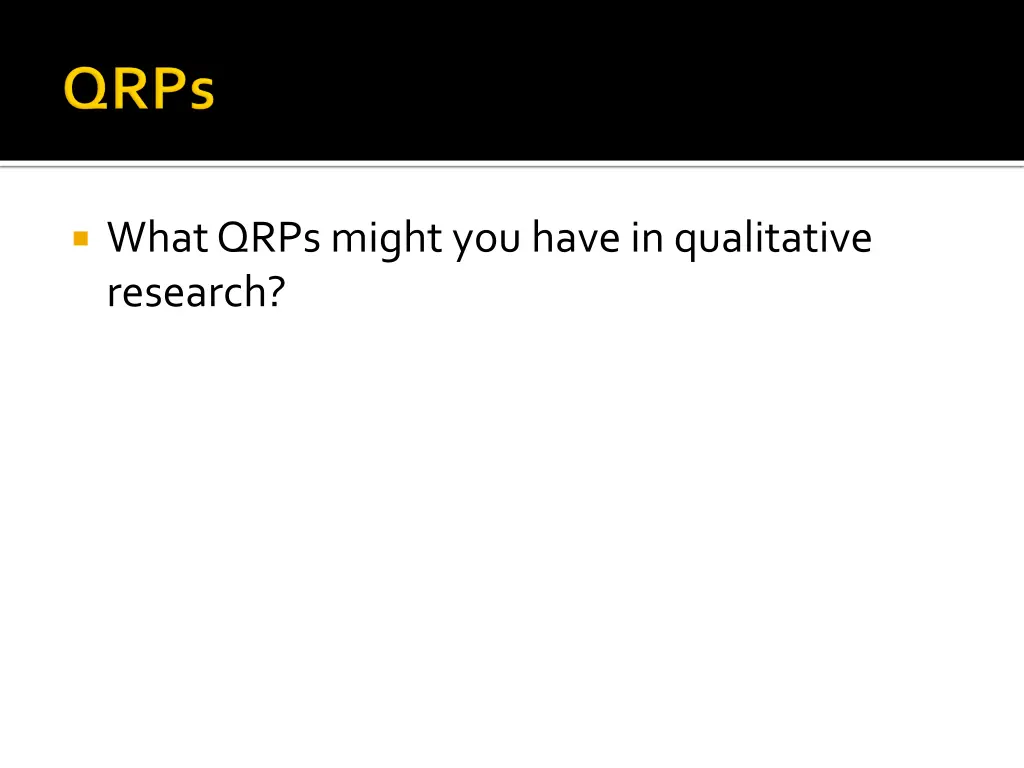 QRPs

What QRPs might you have in qualitative research?